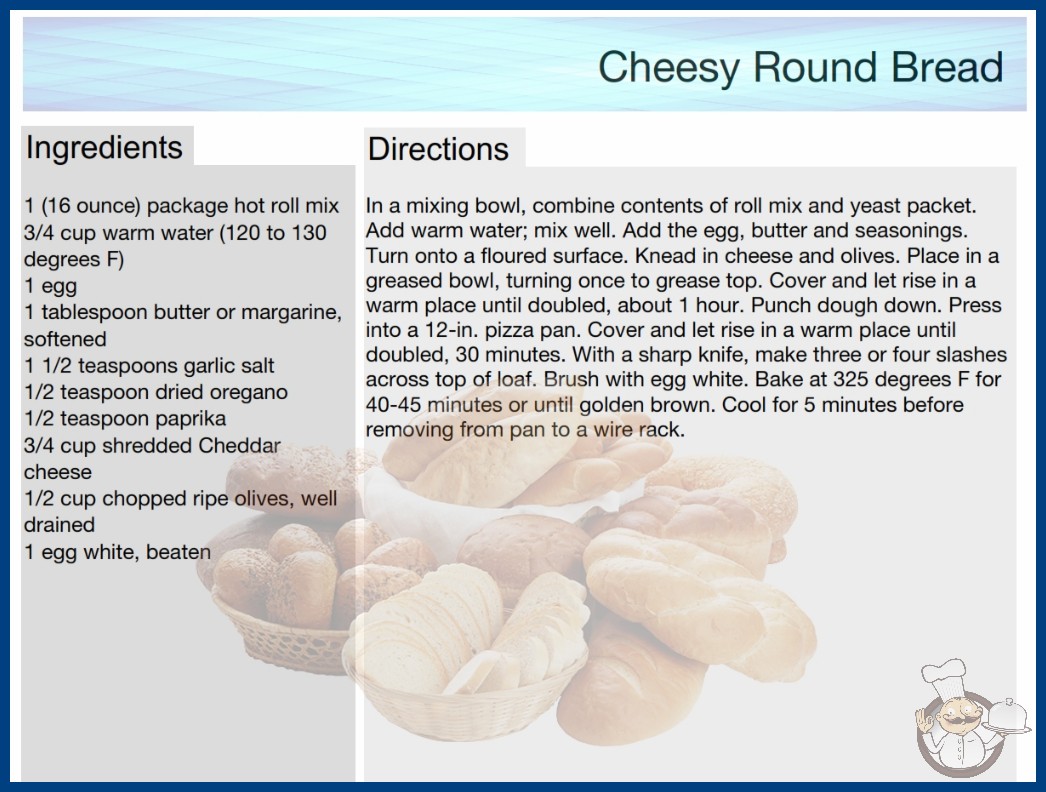 Cheesy Round Bread

Ingredients

1 (16 ounce) package hot roll mix
3/4 cup warm water (120 to 130 degrees F)
1 egg
1 tablespoon butter or margarine, softened
1 1/2 teaspoons garlic salt
1/2 teaspoon dried oregano
1/2 teaspoon paprika
3/4 cup shredded Cheddar cheese
1/2 cup chopped ripe olives, well drained
1 egg white, beaten

Directions

In a mixing bowl, combine contents of roll mix and yeast packet. Add warm water; mix well. Add the egg, butter and seasonings. Turn onto a floured surface. Knead in cheese and olives. Place in a greased bowl, turning once to grease top. Cover and let rise in a warm place until doubled, about 1 hour. Punch dough down. Press into a 12-in. pizza pan. Cover and let rise in a warm place until doubled, 30 minutes. With a sharp knife, make three or four slashes across top of loaf. Brush with egg white. Bake at 325 degrees F for 40-45 minutes or until golden brown. Cool for 5 minutes before removing from pan to a wire rack.